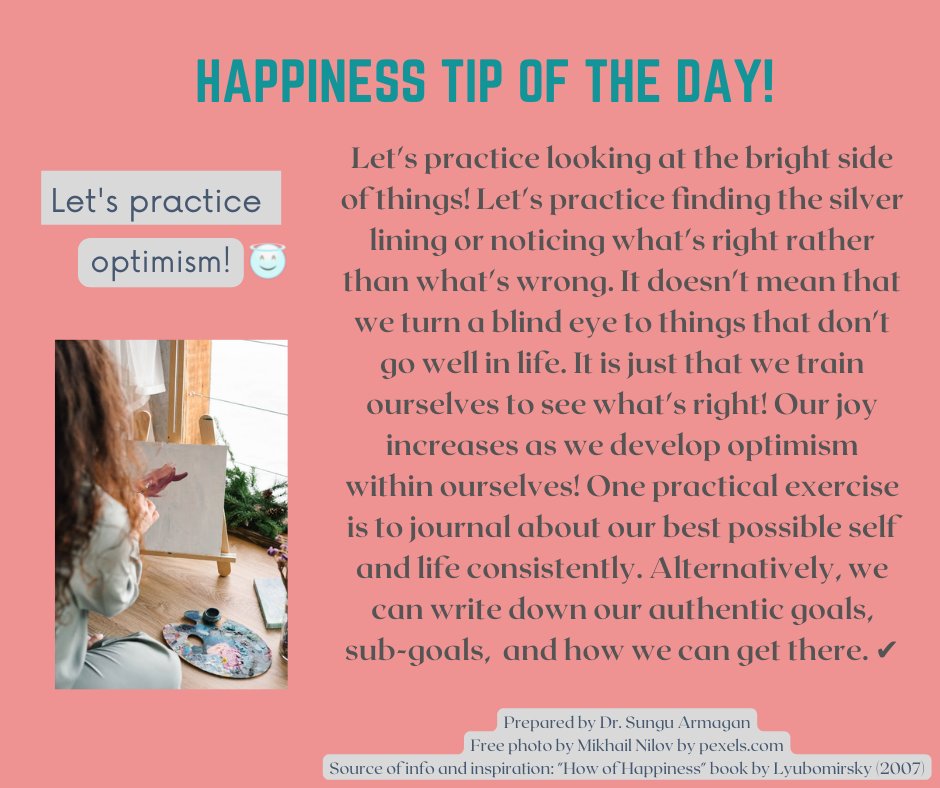 HAPPINESS TIP OF THE DAY!

Let's practice optimism! 😇

Let's practice looking at the bright side of things! Let's practice finding the silver lining or noticing what's right rather than what's wrong. It doesn't mean that we turn a blind eye to things that don't go well in life. It is just that we train ourselves to see what's right! Our joy increases as we develop optimism within ourselves! One practical exercise is to journal about our best possible self and life consistently. Alternatively, we can write down our authentic goals, sub-goals, and how we can get there. ✔

Prepared by Dr. Sungu Armagan
Free photo by Mikhail Nilov by pexels.com
Source of info and inspiration: "How of Happiness" book by Lyubomirsky (2007)